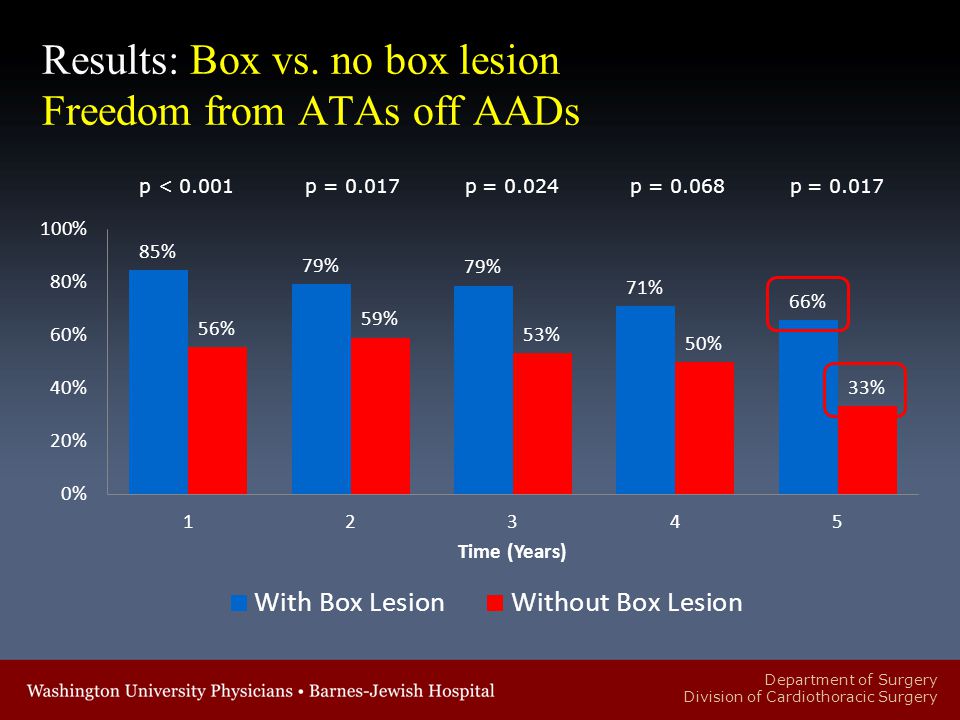 Results: Box vs. no box lesion
Freedom from ATAs off AADs

p < 0.001  p = 0.017  p = 0.024  p = 0.068  p = 0.017

100%
80%
60%
40%
20%
0%

85%
56%
79%
59%
79%
53%
71%
50%
66%
33%

1
2
3
4
5

Time (Years)

With Box Lesion  Without Box Lesion

Washington University Physicians • Barnes-Jewish Hospital

Department of Surgery
Division of Cardiothoracic Surgery